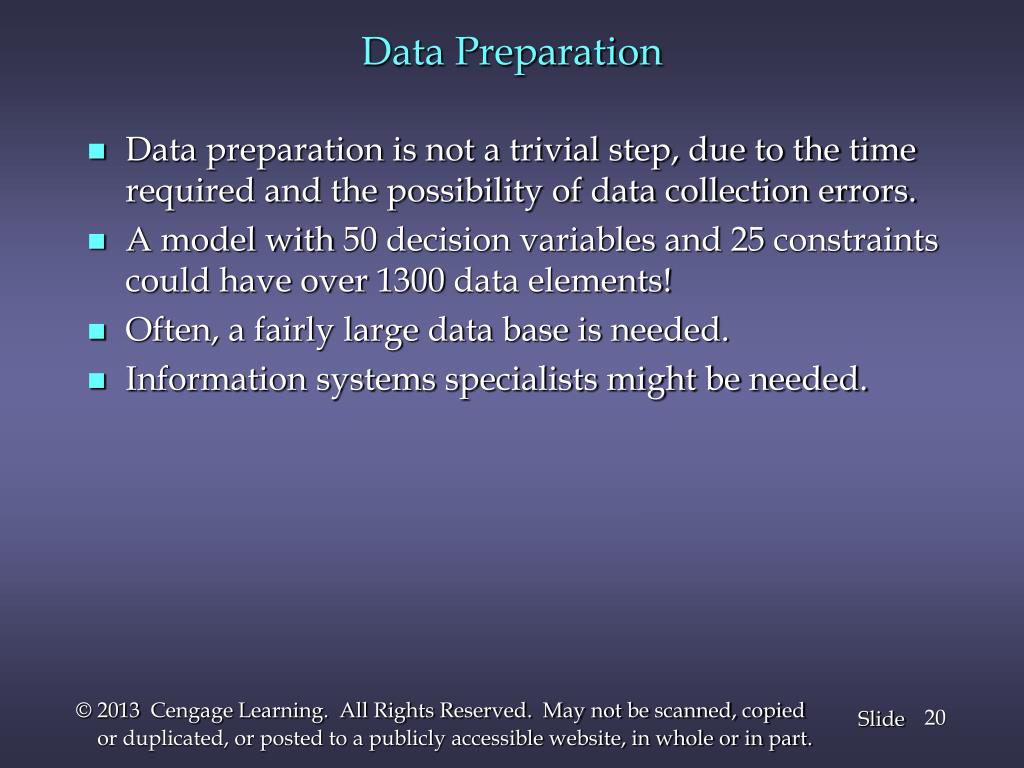 Data Preparation

- Data preparation is not a trivial step, due to the time required and the possibility of data collection errors.
- A model with 50 decision variables and 25 constraints could have over 1300 data elements!
- Often, a fairly large data base is needed.
- Information systems specialists might be needed.

© 2013 Cengage Learning. All Rights Reserved. May not be scanned, copied or duplicated, or posted to a publicly accessible website, in whole or in part.

Slide 20